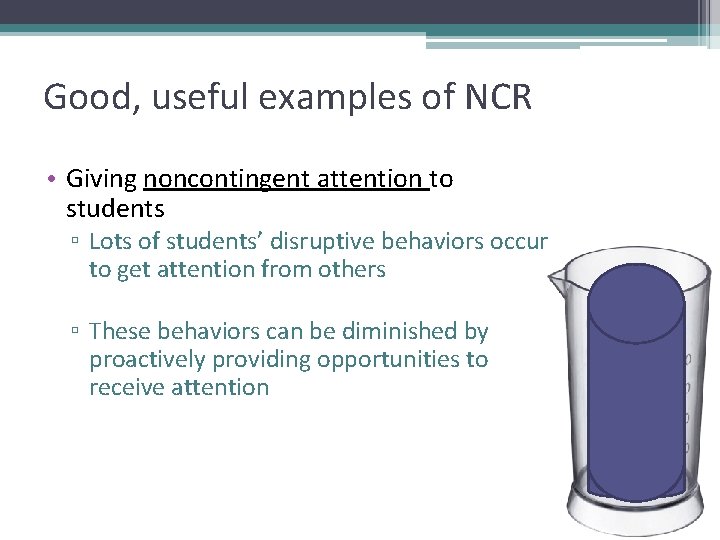 Good, useful examples of NCR

• Giving noncontingent attention to students
▫ Lots of students' disruptive behaviors occur to get attention from others

▫ These behaviors can be diminished by proactively providing opportunities to receive attention